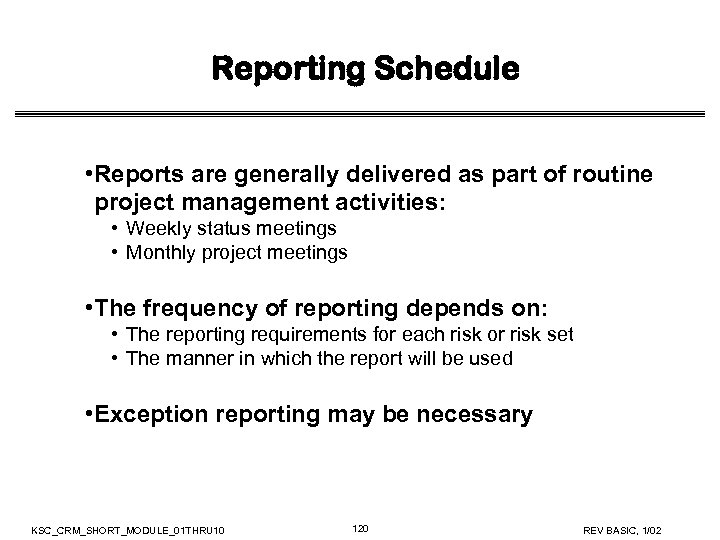 Reporting Schedule

•Reports are generally delivered as part of routine project management activities:
• Weekly status meetings
• Monthly project meetings

•The frequency of reporting depends on:
• The reporting requirements for each risk or risk set
• The manner in which the report will be used

•Exception reporting may be necessary

KSC_CRM_SHORT_MODULE_01THRU10
120
REV BASIC, 1/02